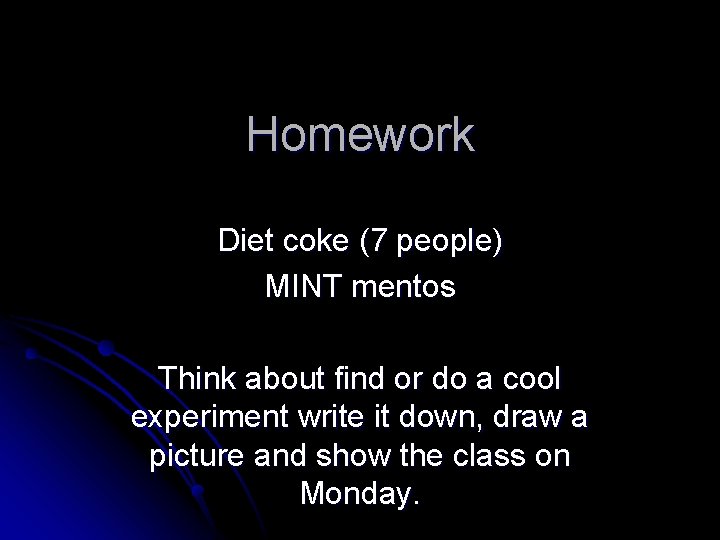 Homework

Diet coke (7 people)
MINT mentos

Think about find or do a cool experiment write it down, draw a picture and show the class on Monday.